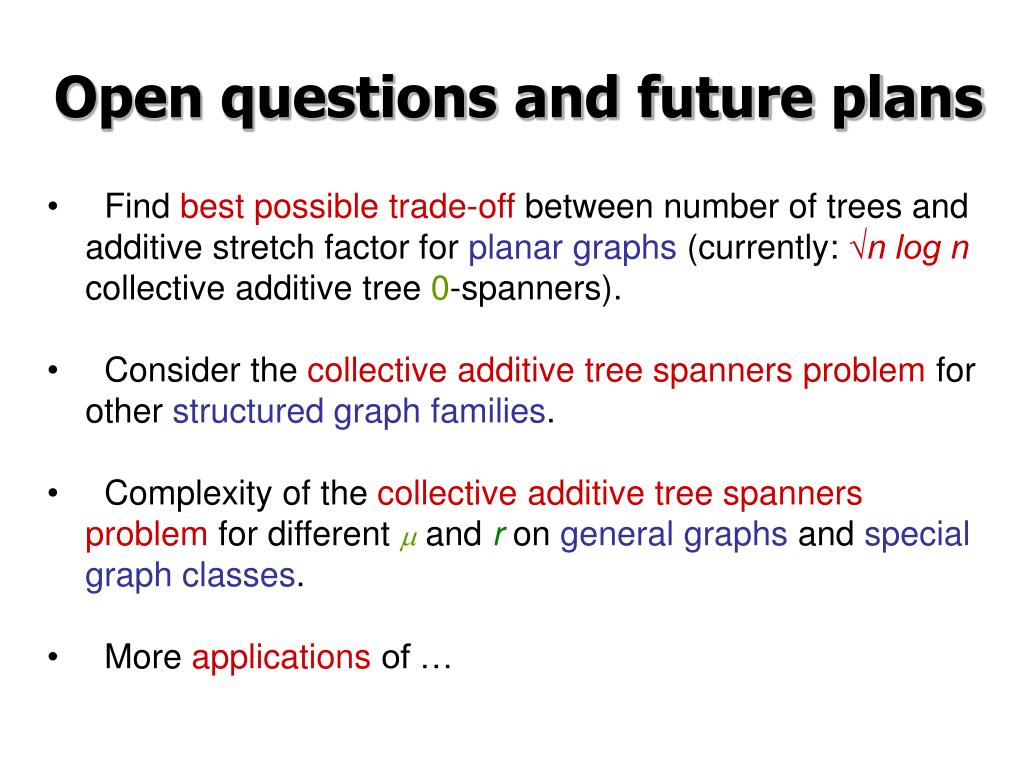 Open questions and future plans

• Find best possible trade-off between number of trees and additive stretch factor for planar graphs (currently: $\sqrt{n} \log n$ collective additive tree 0-spanners).

• Consider the collective additive tree spanners problem for other structured graph families.

• Complexity of the collective additive tree spanners problem for different $\mu$ and $r$ on general graphs and special graph classes.

• More applications of …